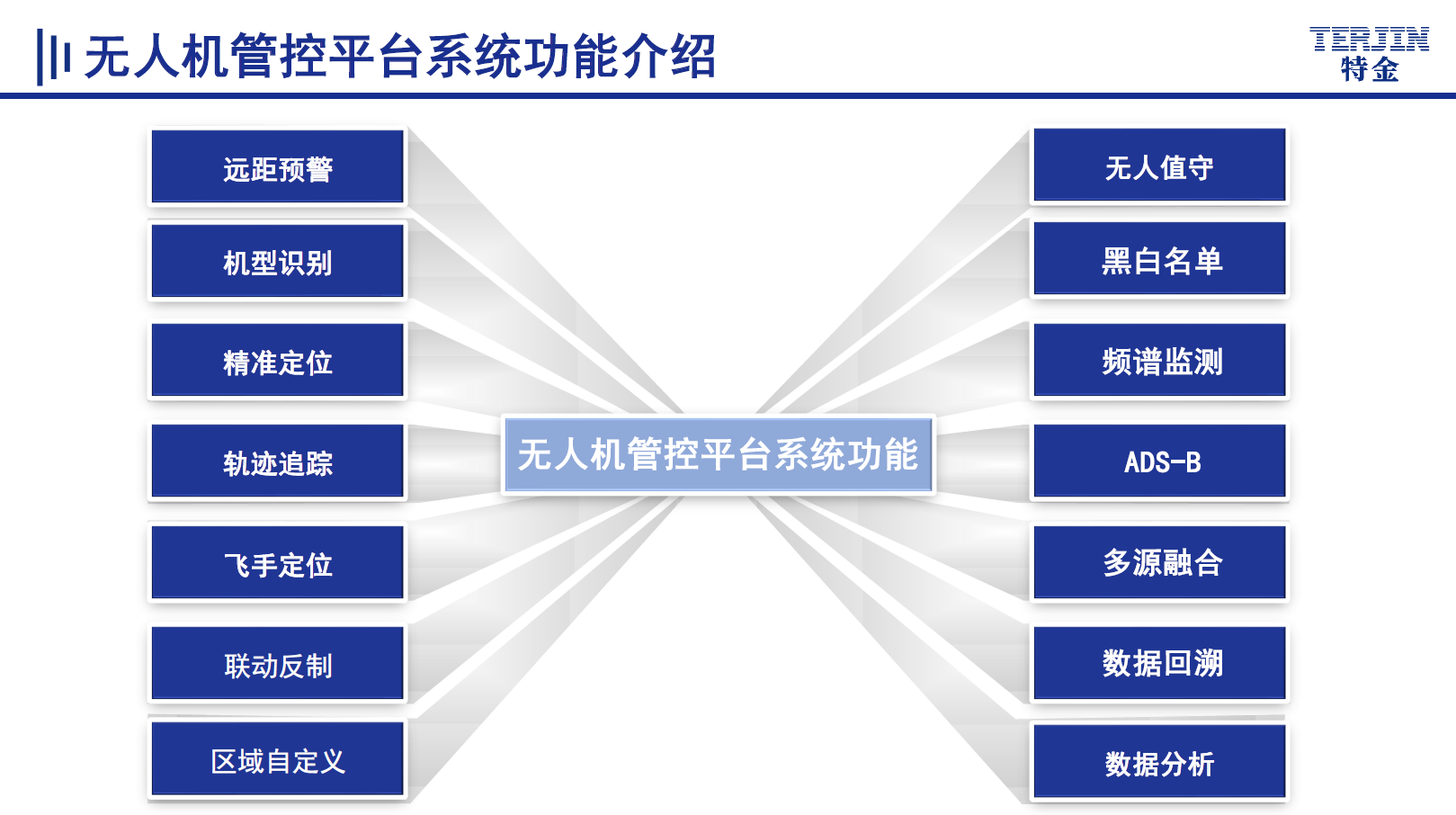 无人机管控平台系统功能介绍

TERJIN
特金

远距预警

机型识别

精准定位

轨迹追踪

飞手定位

联动反制

区域自定义

无人机管控平台系统功能

无人值守

黑白名单

频谱监测

ADS-B

多源融合

数据回溯

数据分析